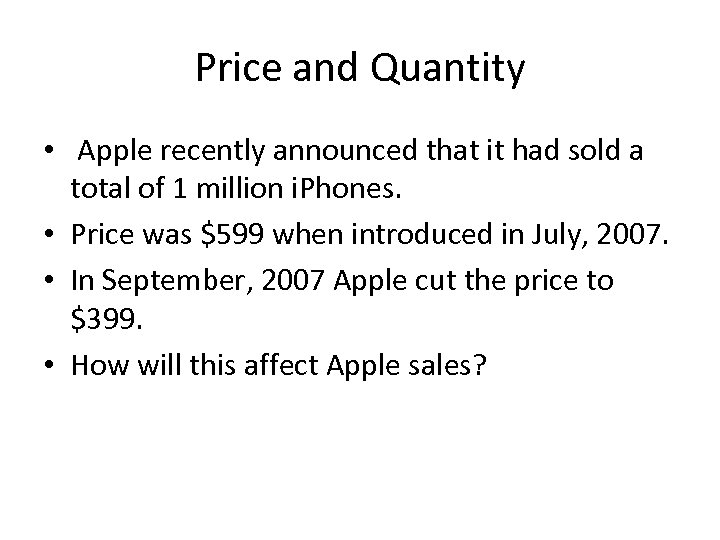 Price and Quantity

• Apple recently announced that it had sold a total of 1 million iPhones.

• Price was \$599 when introduced in July, 2007.

• In September, 2007 Apple cut the price to \$399.

• How will this affect Apple sales?